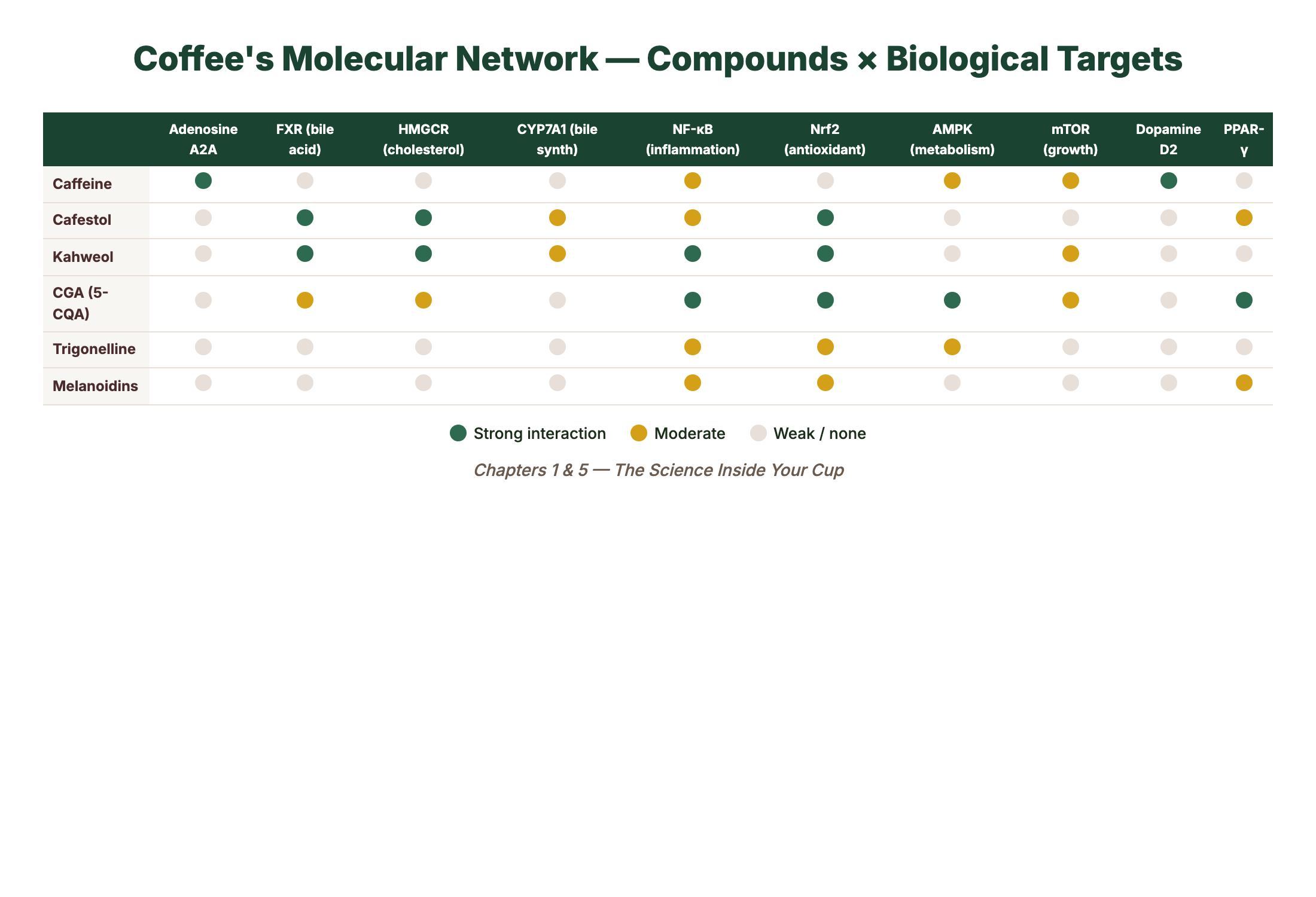 Coffee's Molecular Network — Compounds × Biological Targets

| | Adenosine A2A | FXR (bile acid) | HMGCR (cholesterol) | CYP7A1 (bile synth) | NF-κB (inflammation) | Nrf2 (antioxidant) | AMPK (metabolism) | mTOR (growth) | Dopamine D2 | PPAR-γ |
|---|---|---|---|---|---|---|---|---|---|---|
| Caffeine | | | | | | | | | | |
| Cafestol | | | | | | | | | | |
| Kahweol | | | | | | | | | | |
| CGA (5-CQA) | | | | | | | | | | |
| Trigonelline | | | | | | | | | | |
| Melanoidins | | | | | | | | | | |

Strong interaction Moderate Weak / none

Chapters 1 & 5 — The Science Inside Your Cup